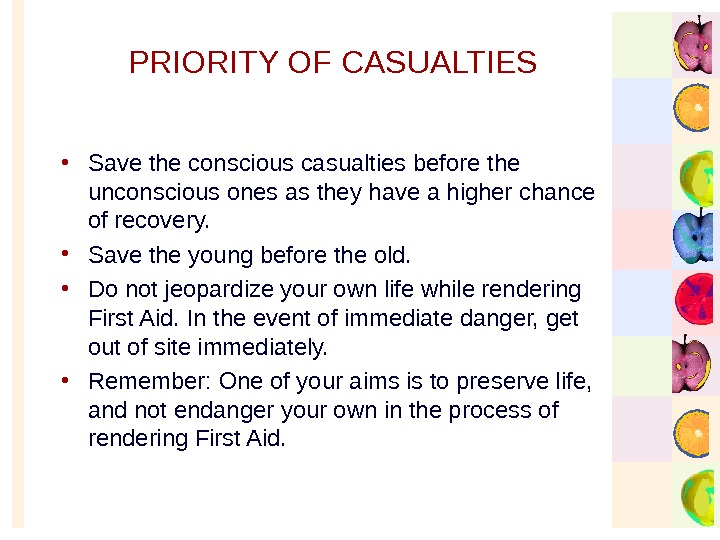 PRIORITY OF CASUALTIES

• Save the conscious casualties before the unconscious ones as they have a higher chance of recovery.

• Save the young before the old.

• Do not jeopardize your own life while rendering First Aid. In the event of immediate danger, get out of site immediately.

• Remember: One of your aims is to preserve life, and not endanger your own in the process of rendering First Aid.